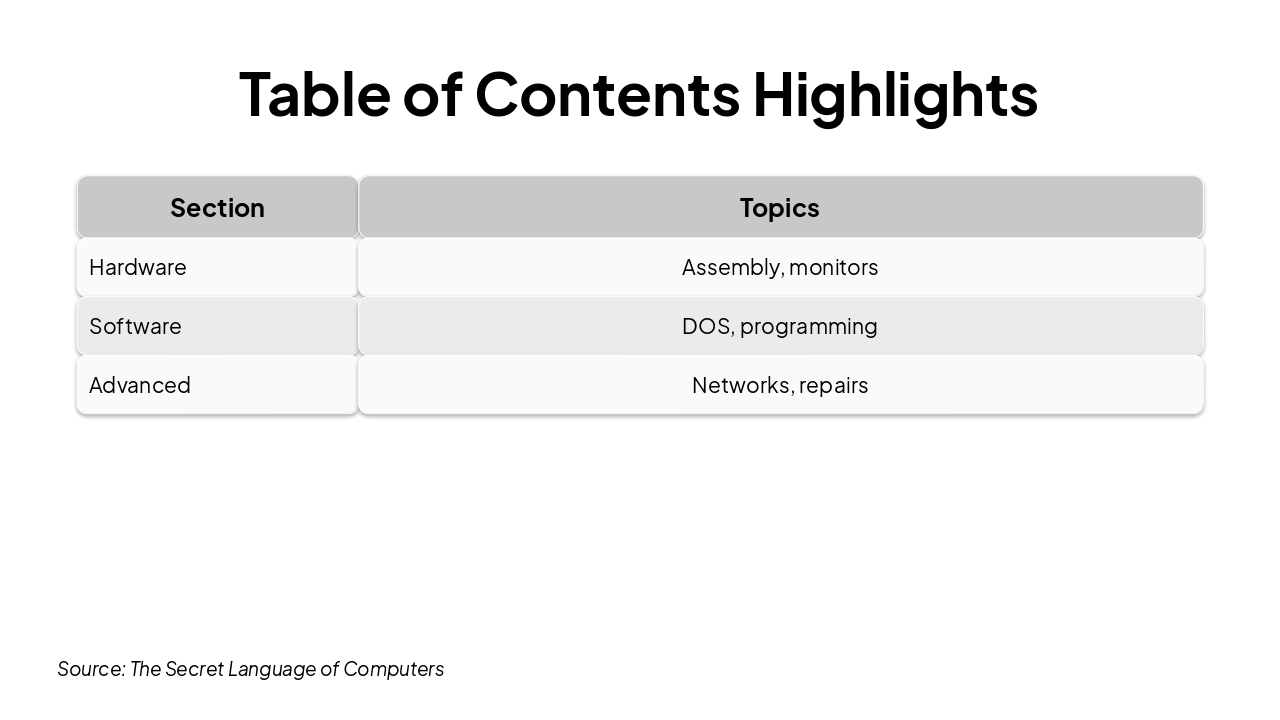 Table of Contents Highlights

| Section | Topics |
|---|---|
| Hardware | Assembly, monitors |
| Software | DOS, programming |
| Advanced | Networks, repairs |

Source: The Secret Language of Computers